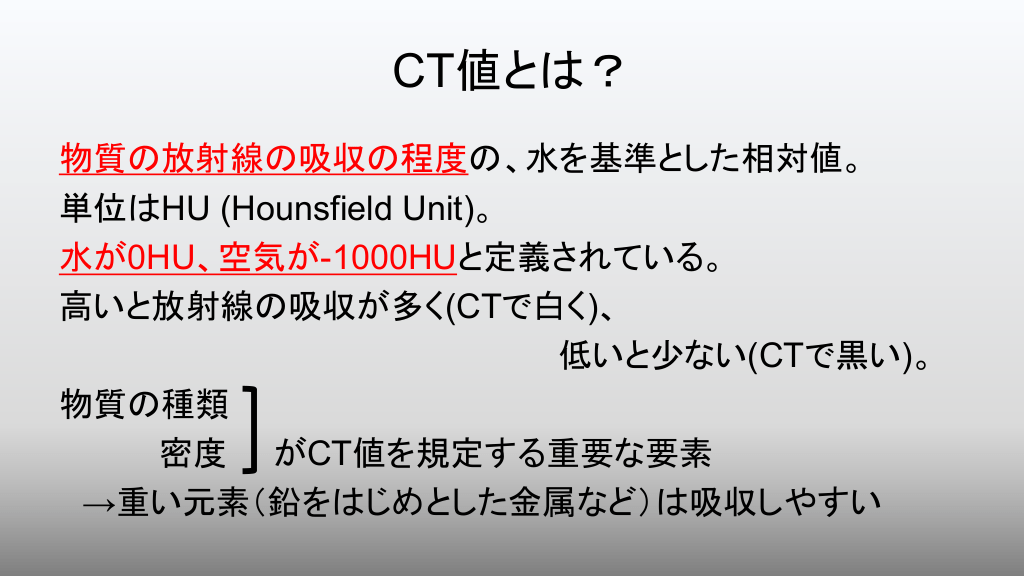 CT値とは？

物質の放射線の吸収の程度の、水を基準とした相対値。

単位はHU (Hounsfield Unit)。

水が0HU、空気が-1000HUと定義されている。

高いと放射線の吸収が多く(CTで白く)、

低いと少ない(CTで黒い)。

物質の種類
密度
がCT値を規定する重要な要素

→重い元素（鉛をはじめとした金属など）は吸収しやすい